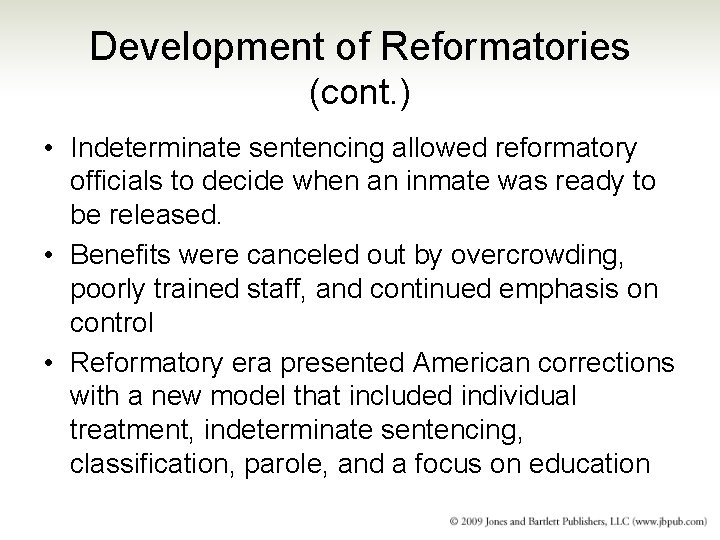 Development of Reformatories (cont.)

• Indeterminate sentencing allowed reformatory officials to decide when an inmate was ready to be released.
• Benefits were canceled out by overcrowding, poorly trained staff, and continued emphasis on control
• Reformatory era presented American corrections with a new model that included individual treatment, indeterminate sentencing, classification, parole, and a focus on education

© 2009 Jones and Bartlett Publishers, LLC (www.jbpub.com)